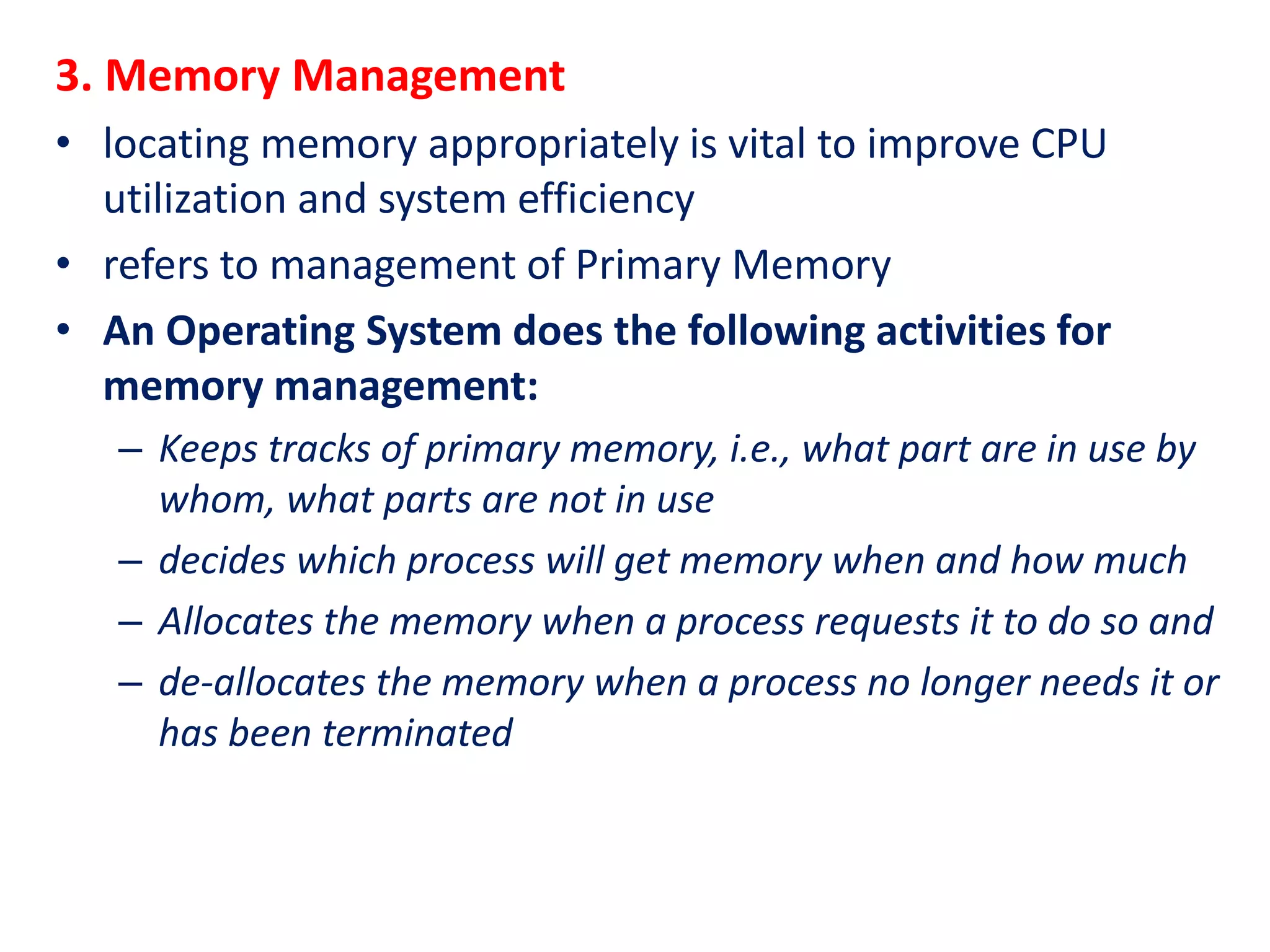 3. Memory Management

• locating memory appropriately is vital to improve CPU utilization and system efficiency

• refers to management of Primary Memory

• An Operating System does the following activities for memory management:

– Keeps tracks of primary memory, i.e., what part are in use by whom, what parts are not in use

– decides which process will get memory when and how much

– Allocates the memory when a process requests it to do so and

– de-allocates the memory when a process no longer needs it or has been terminated